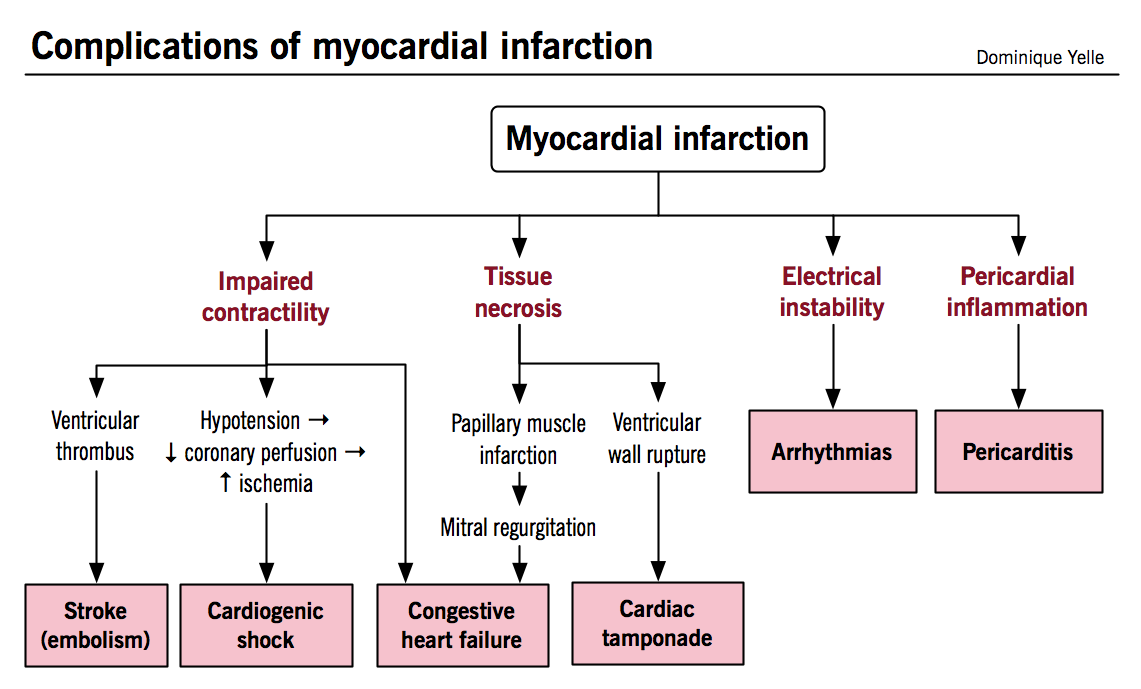 Complications of myocardial infarction

Dominique Yelle

Myocardial infarction

Impaired contractility

Tissue necrosis

Electrical instability

Pericardial inflammation

Ventricular thrombus

Hypotension → ↓ coronary perfusion → ↑ ischemia

Papillary muscle infarction

Mitral regurgitation

Ventricular wall rupture

Arrhythmias

Pericarditis

Stroke (embolism)

Cardiogenic shock

Congestive heart failure

Cardiac tamponade